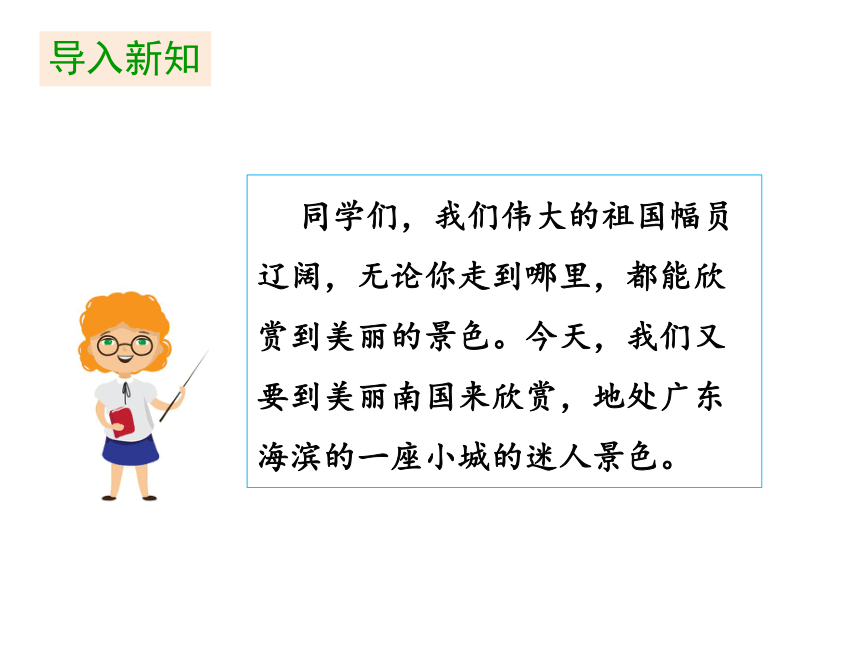 导入新知

同学们，我们伟大的祖国幅员辽阔，无论你走到哪里，都能欣赏到美丽的景色。今天，我们又要到美丽南国来欣赏，地处广东海滨的一座小城的迷人景色。